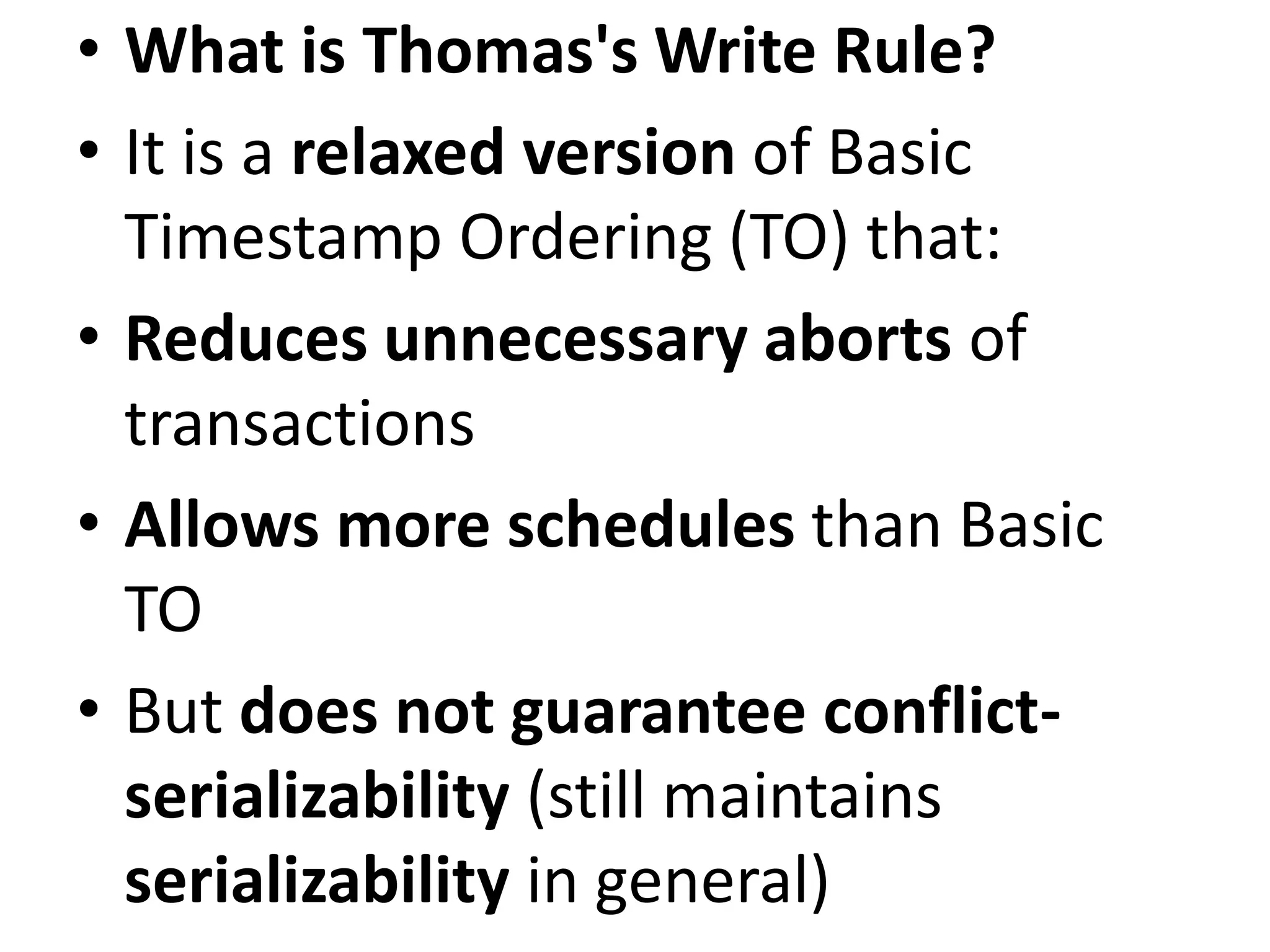 • What is Thomas's Write Rule?

• It is a relaxed version of Basic Timestamp Ordering (TO) that:

• Reduces unnecessary aborts of transactions

• Allows more schedules than Basic TO

• But does not guarantee conflict-serializability (still maintains serializability in general)